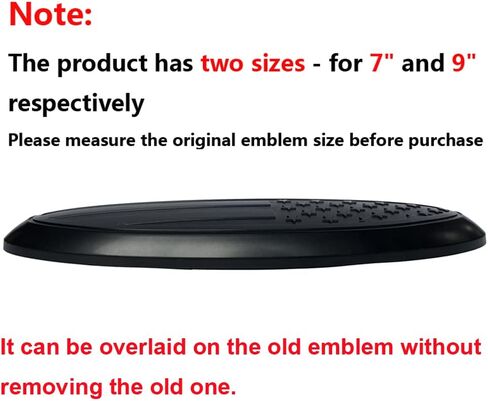 Note:

The product has two sizes - for 7" and 9" respectively

Please measure the original emblem size before purchase

It can be overlaid on the old emblem without removing the old one.